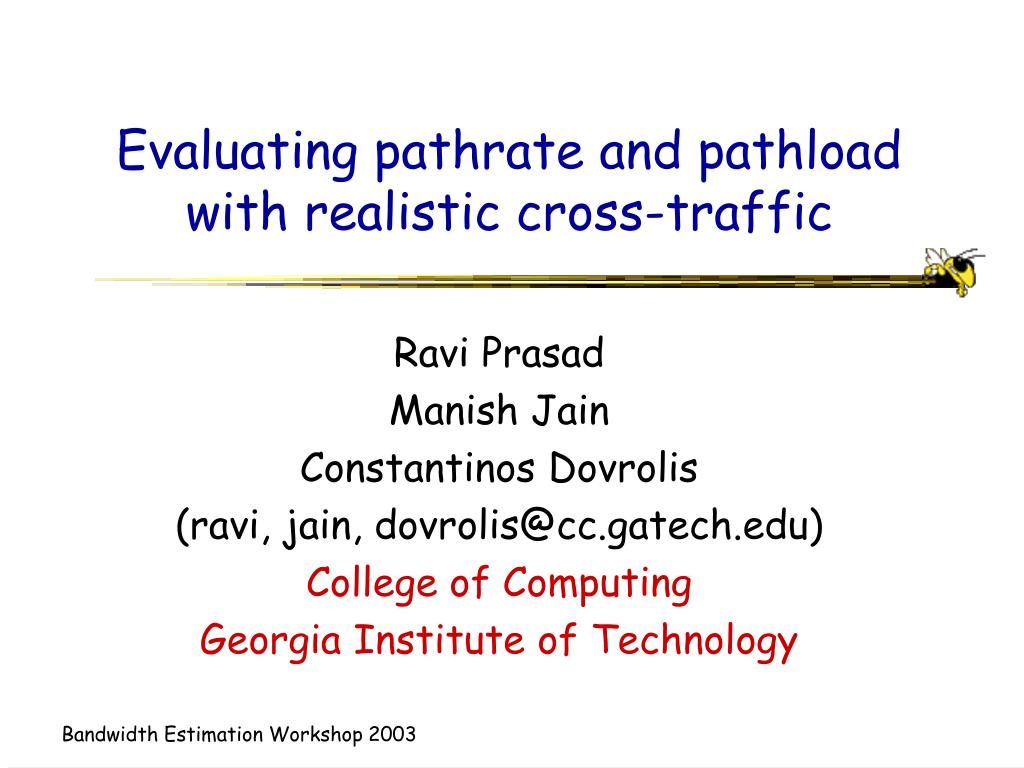 Evaluating pathrate and pathload with realistic cross-traffic

Ravi Prasad
Manish Jain
Constantinos Dovrolis
(ravi, jain, dovrolis@cc.gatech.edu)
College of Computing
Georgia Institute of Technology

Bandwidth Estimation Workshop 2003